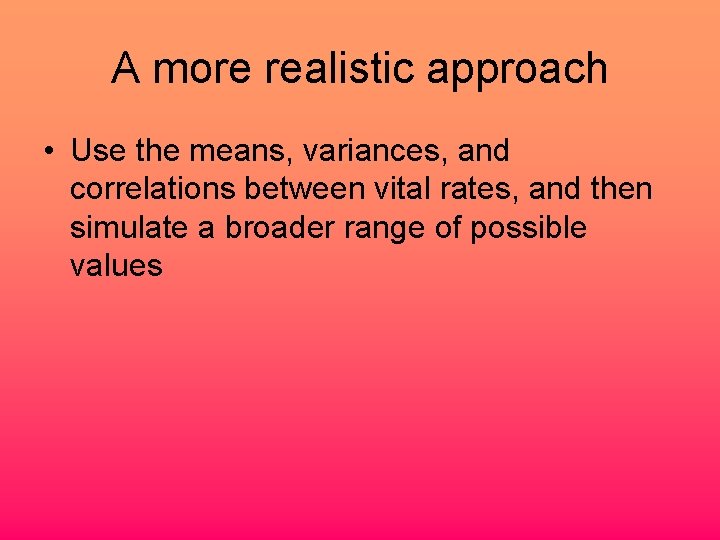 A more realistic approach

• Use the means, variances, and correlations between vital rates, and then simulate a broader range of possible values